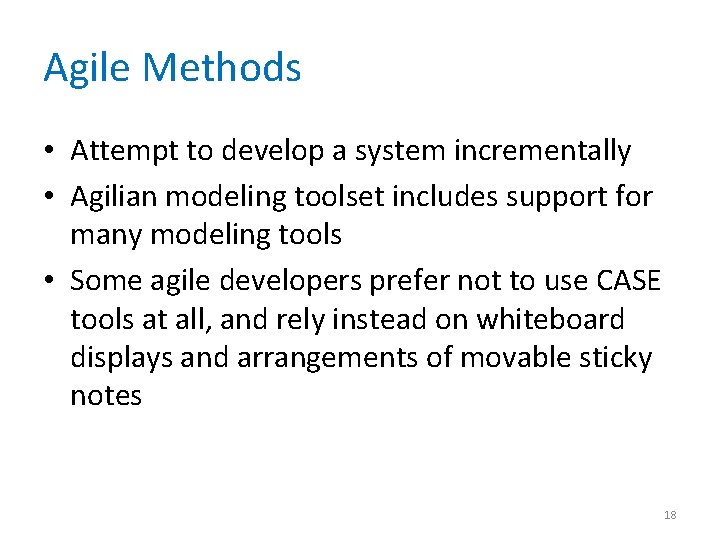 Agile Methods

• Attempt to develop a system incrementally
• Agilian modeling toolset includes support for many modeling tools
• Some agile developers prefer not to use CASE tools at all, and rely instead on whiteboard displays and arrangements of movable sticky notes

18